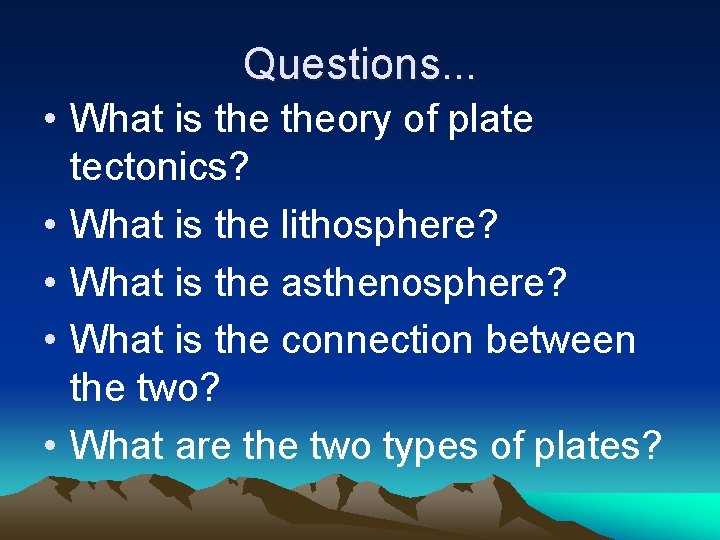 Questions...

• What is the theory of plate tectonics?
• What is the lithosphere?
• What is the asthenosphere?
• What is the connection between the two?
• What are the two types of plates?